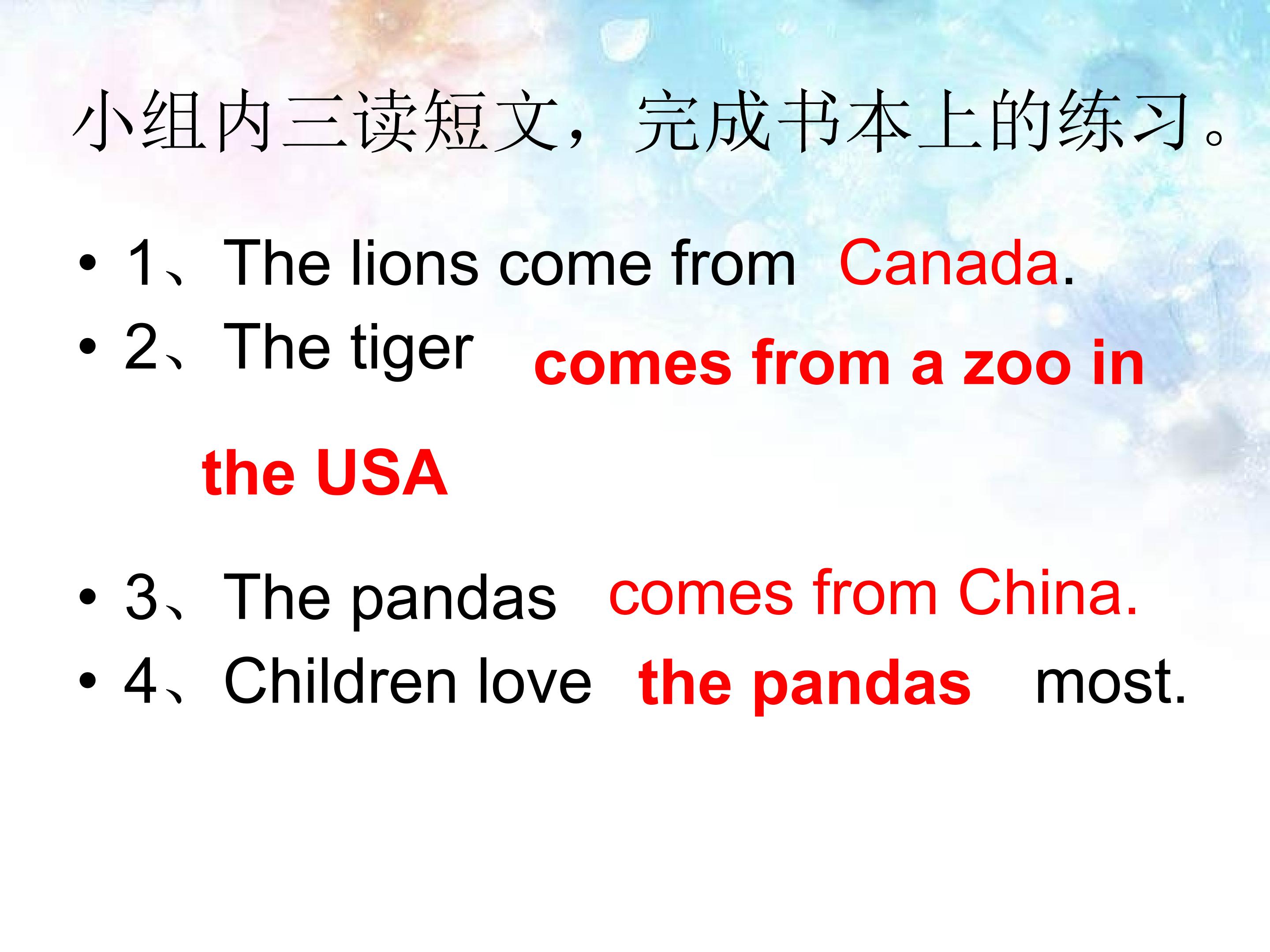 小组内三读短文，完成书本上的练习。

• 1、The lions come from Canada.
• 2、The tiger comes from a zoo in the USA

• 3、The pandas comes from China.
• 4、Children love the pandas most.